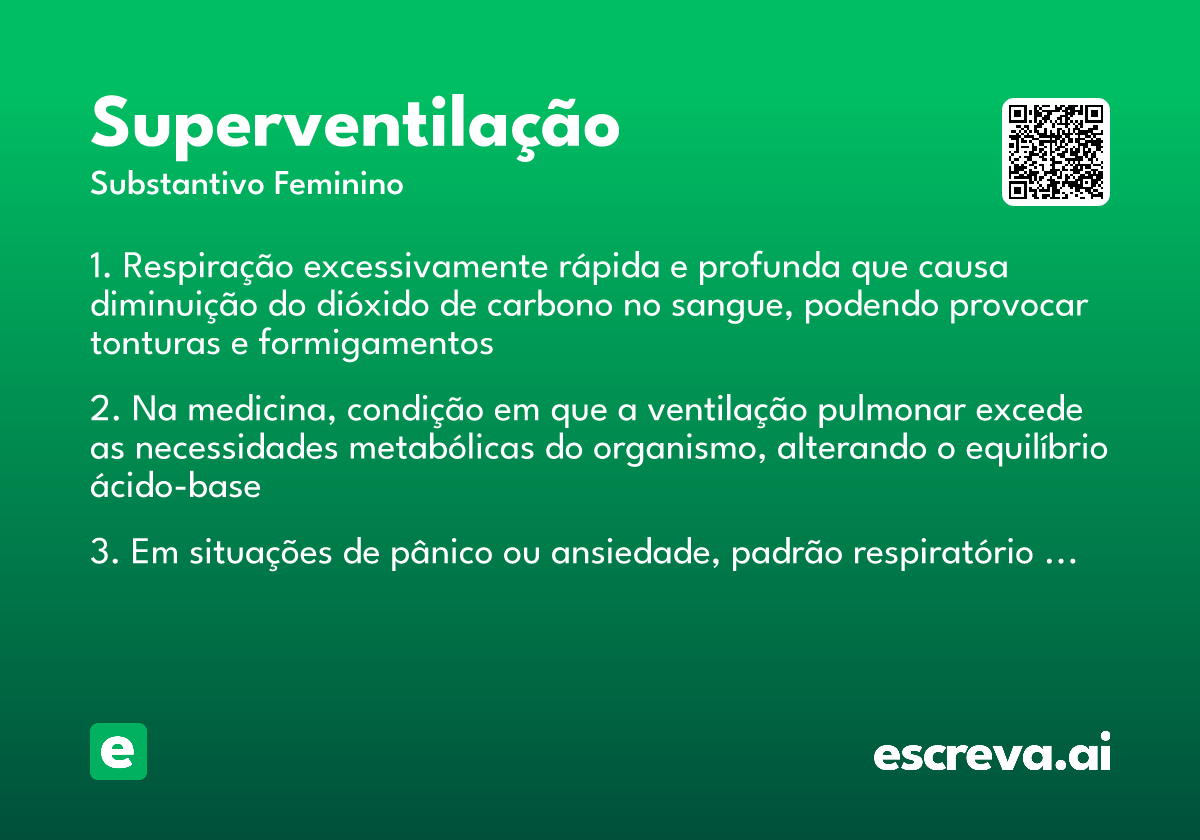 Superventilação
Substantivo Feminino

1. Respiração excessivamente rápida e profunda que causa diminuição do dióxido de carbono no sangue, podendo provocar tonturas e formigamentos

2. Na medicina, condição em que a ventilação pulmonar excede as necessidades metabólicas do organismo, alterando o equilíbrio ácido-base

3. Em situações de pânico ou ansiedade, padrão respiratório ...

e

escreva.ai